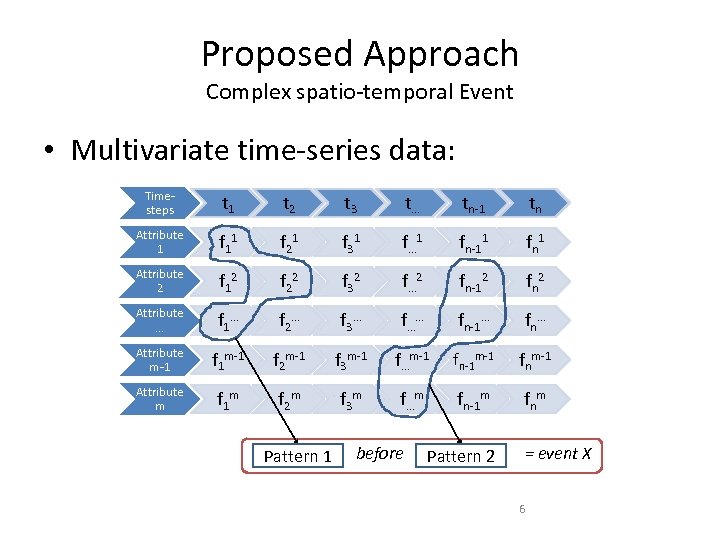 Proposed Approach

Complex spatio-temporal Event

• Multivariate time-series data:

| Time-steps | $t_1$ | $t_2$ | $t_3$ | $t_{...}$ | $t_{n-1}$ | $t_n$ |
|---|---|---|---|---|---|---|
| Attribute 1 | $f_1^1$ | $f_2^1$ | $f_3^1$ | $f_{...}^1$ | $f_{n-1}^1$ | $f_n^1$ |
| Attribute 2 | $f_1^2$ | $f_2^2$ | $f_3^2$ | $f_{...}^2$ | $f_{n-1}^2$ | $f_n^2$ |
| Attribute ... | $f_1^{...}$ | $f_2^{...}$ | $f_3^{...}$ | $f_{...}^{...}$ | $f_{n-1}^{...}$ | $f_n^{...}$ |
| Attribute m-1 | $f_1^{m-1}$ | $f_2^{m-1}$ | $f_3^{m-1}$ | $f_{...}^{m-1}$ | $f_{n-1}^{m-1}$ | $f_n^{m-1}$ |
| Attribute m | $f_1^m$ | $f_2^m$ | $f_3^m$ | $f_{...}^m$ | $f_{n-1}^m$ | $f_n^m$ |

Pattern 1 before Pattern 2 = event X

6